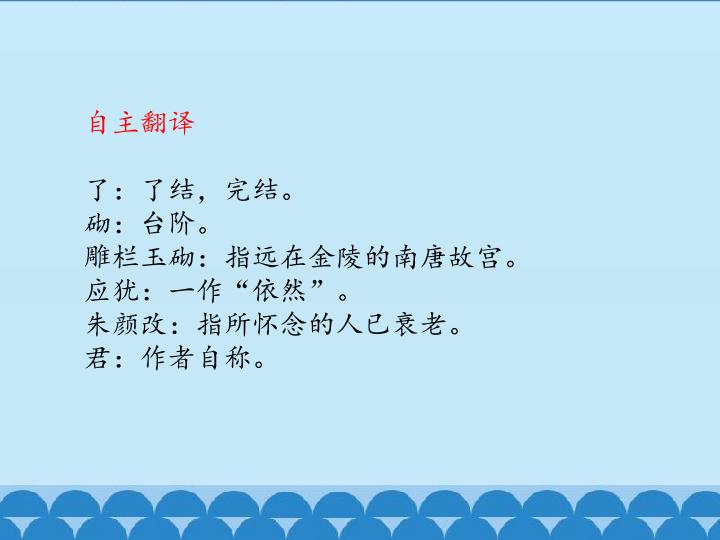 自主翻译

了：了结，完结。
砌：台阶。
雕栏玉砌：指远在金陵的南唐故宫。
应犹：一作“依然”。
朱颜改：指所怀念的人已衰老。
君：作者自称。